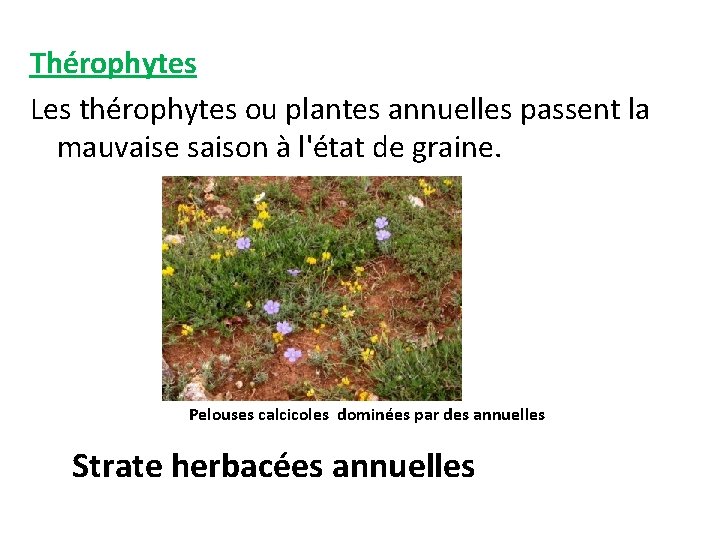 Thérophytes

Les thérophytes ou plantes annuelles passent la mauvaise saison à l'état de graine.

Pelouses calcicoles dominées par des annuelles

Strate herbacées annuelles